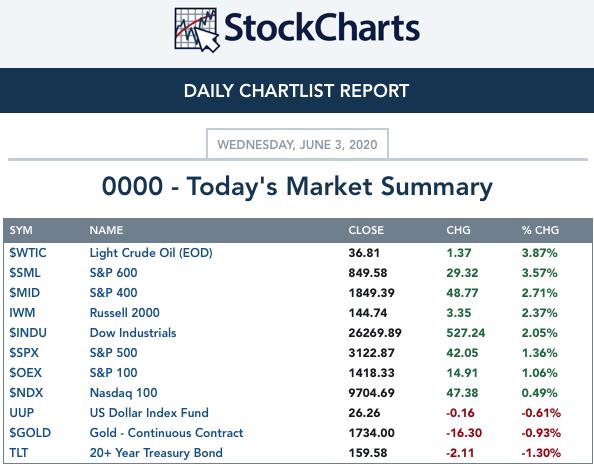 StockCharts

DAILY CHARTLIST REPORT

WEDNESDAY, JUNE 3, 2020

0000 - Today's Market Summary

| SYM | NAME | CLOSE | CHG | % CHG |
|---|---|---|---|---|
| $WTIC | Light Crude Oil (EOD) | 36.81 | 1.37 | 3.87% |
| $SML | S&P 600 | 849.58 | 29.32 | 3.57% |
| $MID | S&P 400 | 1849.39 | 48.77 | 2.71% |
| IWM | Russell 2000 | 144.74 | 3.35 | 2.37% |
| $INDU | Dow Industrials | 26269.89 | 527.24 | 2.05% |
| $SPX | S&P 500 | 3122.87 | 42.05 | 1.36% |
| $OEX | S&P 100 | 1418.33 | 14.91 | 1.06% |
| $NDX | Nasdaq 100 | 9704.69 | 47.38 | 0.49% |
| UUP | US Dollar Index Fund | 26.26 | -0.16 | -0.61% |
| $GOLD | Gold - Continuous Contract | 1734.00 | -16.30 | -0.93% |
| TLT | 20+ Year Treasury Bond | 159.58 | -2.11 | -1.30% |